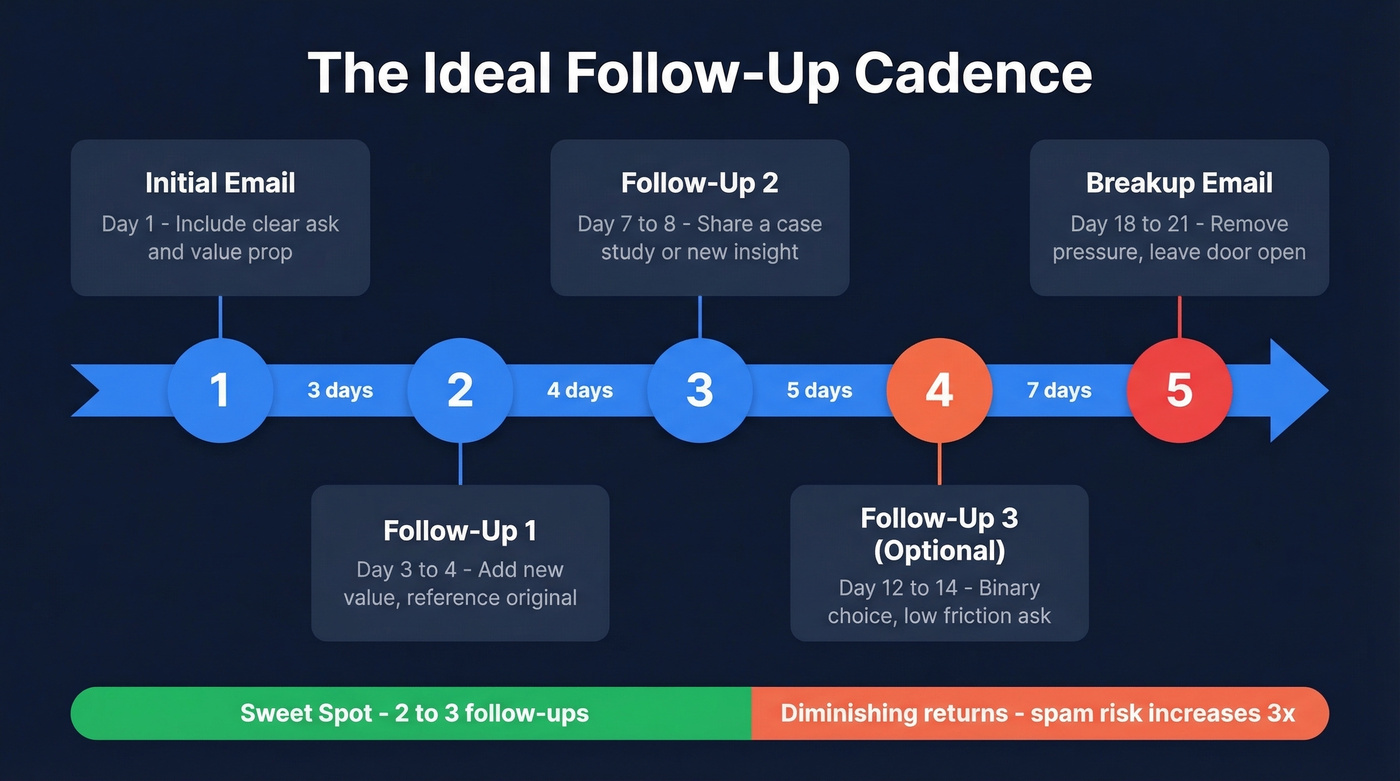 The Ideal Follow-Up Cadence

Initial Email
Day 1 - Include clear ask and value prop

Follow-Up 2
Day 7 to 8 - Share a case study or new insight

Breakup Email
Day 18 to 21 - Remove pressure, leave door open

1 3 days 2 4 days 3 5 days 4 7 days 5

Follow-Up 1
Day 3 to 4 - Add new value, reference original

Follow-Up 3 (Optional)
Day 12 to 14 - Binary choice, low friction ask

Sweet Spot - 2 to 3 follow-ups

Diminishing returns - spam risk increases 3x